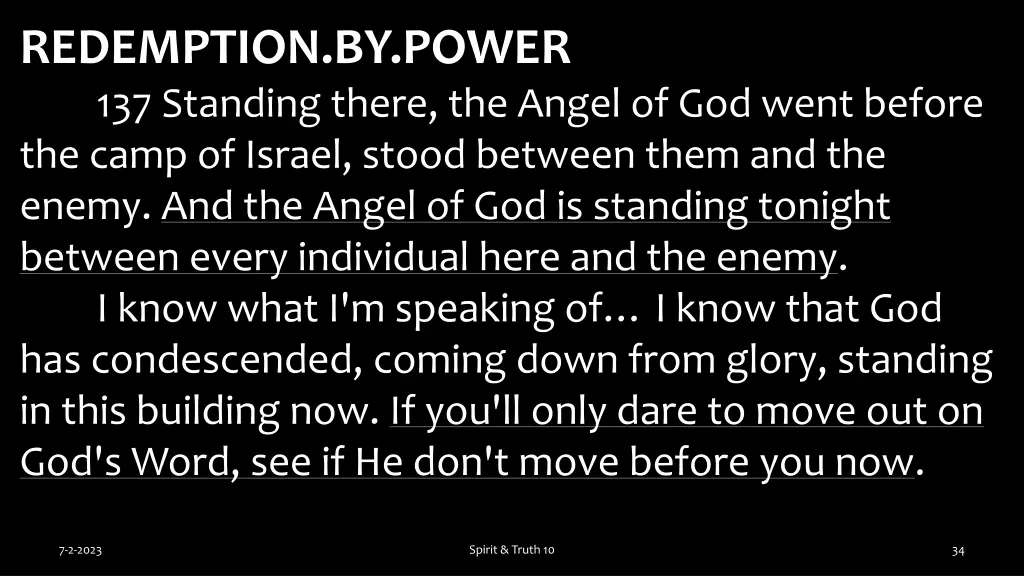 REDEMPTION.BY.POWER

137 Standing there, the Angel of God went before the camp of Israel, stood between them and the enemy. And the Angel of God is standing tonight between every individual here and the enemy.

I know what I'm speaking of… I know that God has condescended, coming down from glory, standing in this building now. If you'll only dare to move out on God's Word, see if He don't move before you now.

7-2-2023

Spirit & Truth 10

34